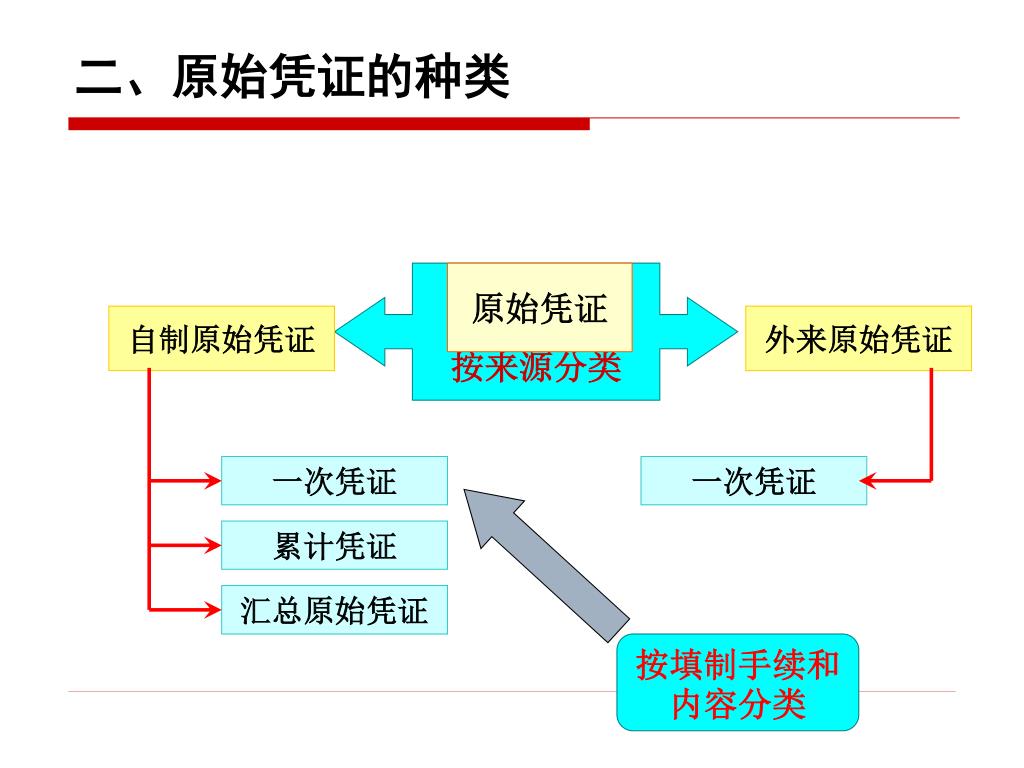 二、原始凭证的种类

原始凭证

按来源分类

自制原始凭证

外来原始凭证

一次凭证

累计凭证

汇总原始凭证

一次凭证

按填制手续和内容分类